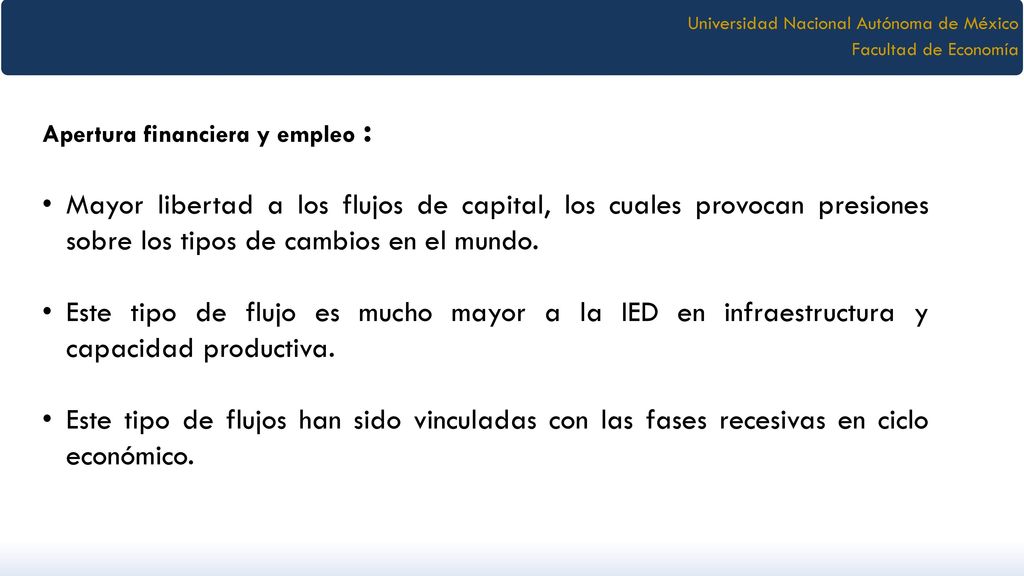 Universidad Nacional Autónoma de México
Facultad de Economía

Apertura financiera y empleo :

• Mayor libertad a los flujos de capital, los cuales provocan presiones sobre los tipos de cambios en el mundo.

• Este tipo de flujo es mucho mayor a la IED en infraestructura y capacidad productiva.

• Este tipo de flujos han sido vinculadas con las fases recesivas en ciclo económico.